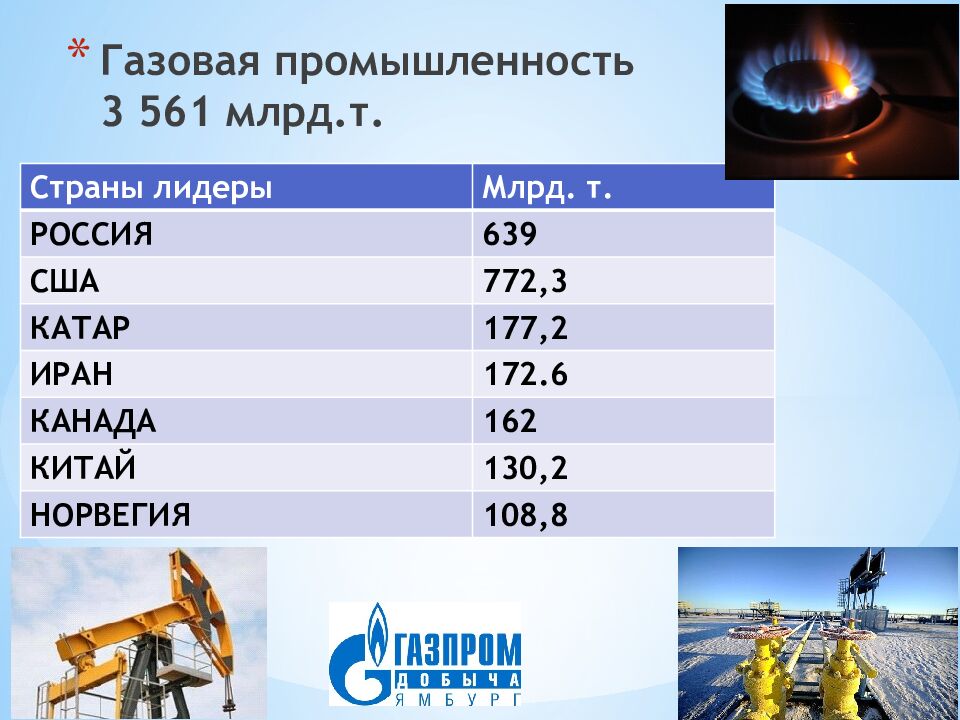 * Газовая промышленность 3 561 млрд.т.

| Страны лидеры | Млрд. т. |
|---|---|
| РОССИЯ | 639 |
| США | 772,3 |
| КАТАР | 177,2 |
| ИРАН | 172.6 |
| КАНАДА | 162 |
| КИТАЙ | 130,2 |
| НОРВЕГИЯ | 108,8 |

ГАЗПРОМ ДОБЫЧА ЯМБУРГ